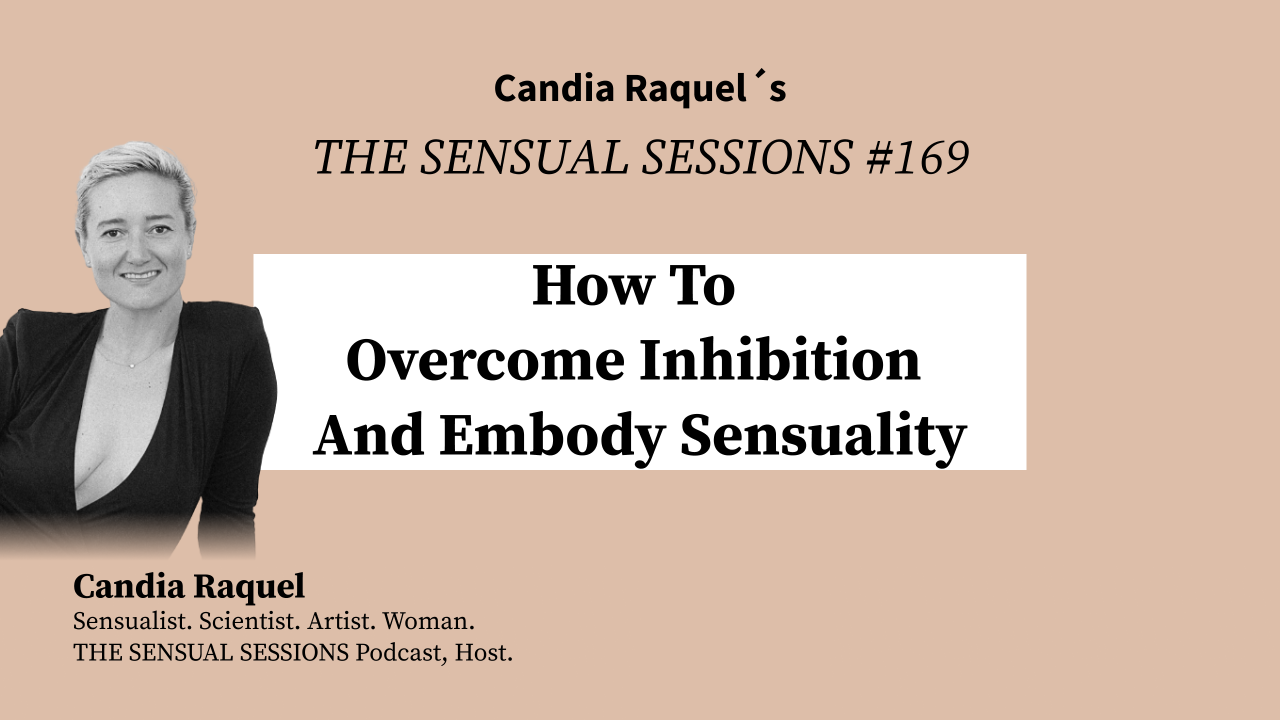 Candia Raquel´s

THE SENSUAL SESSIONS #169

How To
Overcome Inhibition
And Embody Sensuality

Candia Raquel
Sensualist. Scientist. Artist. Woman.
THE SENSUAL SESSIONS Podcast, Host.